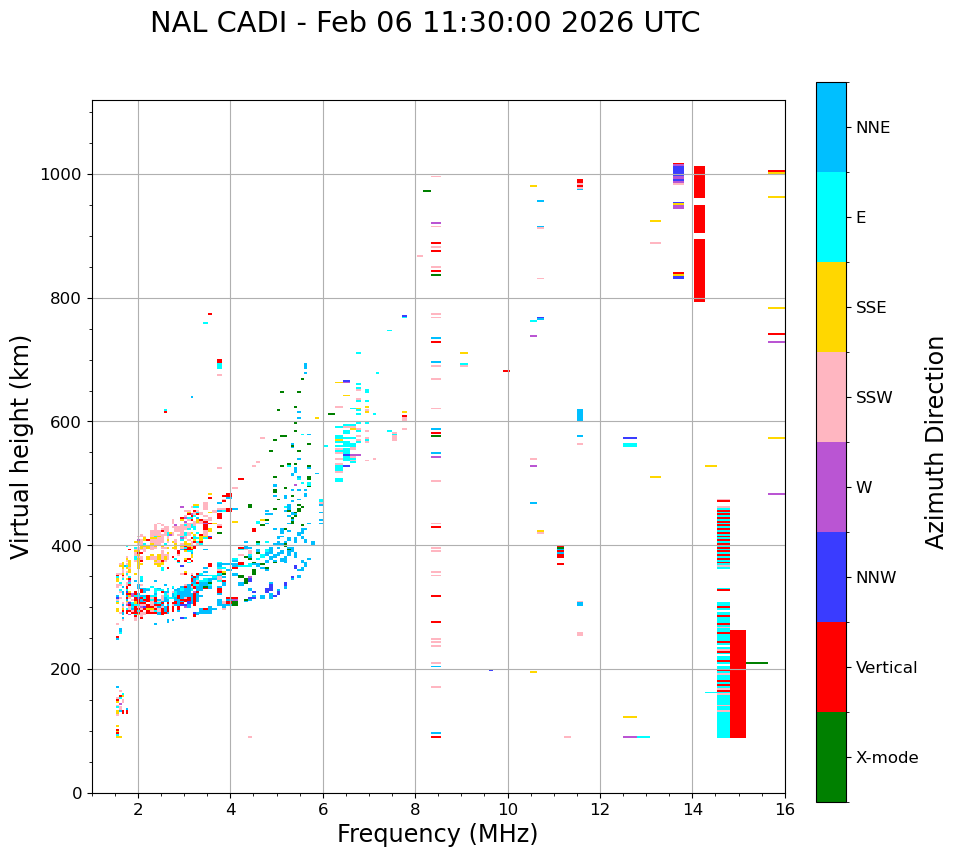 NAL CADI - Feb 06 11:30:00 2026 UTC

Virtual height (km)

1000
800
600
400
200
0

2
4
6
8
10
12
14
16

Frequency (MHz)

NNE
E
SSE
SSW
W
NNW
Vertical
X-mode

Azimuth Direction